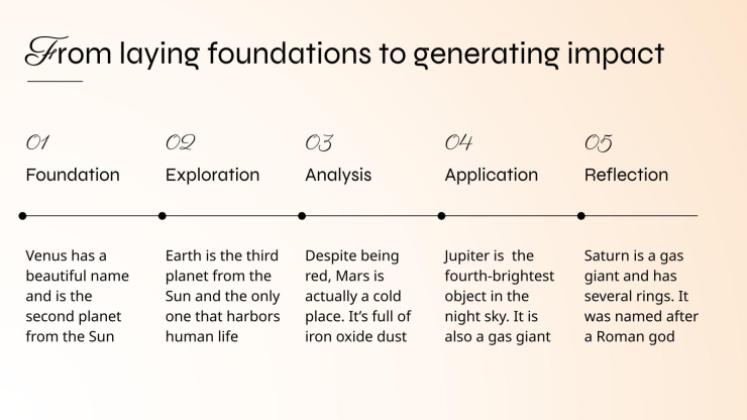 From laying foundations to generating impact

01
Foundation

Venus has a beautiful name and is the second planet from the Sun

02
Exploration

Earth is the third planet from the Sun and the only one that harbors human life

03
Analysis

Despite being red, Mars is actually a cold place. It's full of iron oxide dust

04
Application

Jupiter is the fourth-brightest object in the night sky. It is also a gas giant

05
Reflection

Saturn is a gas giant and has several rings. It was named after a Roman god